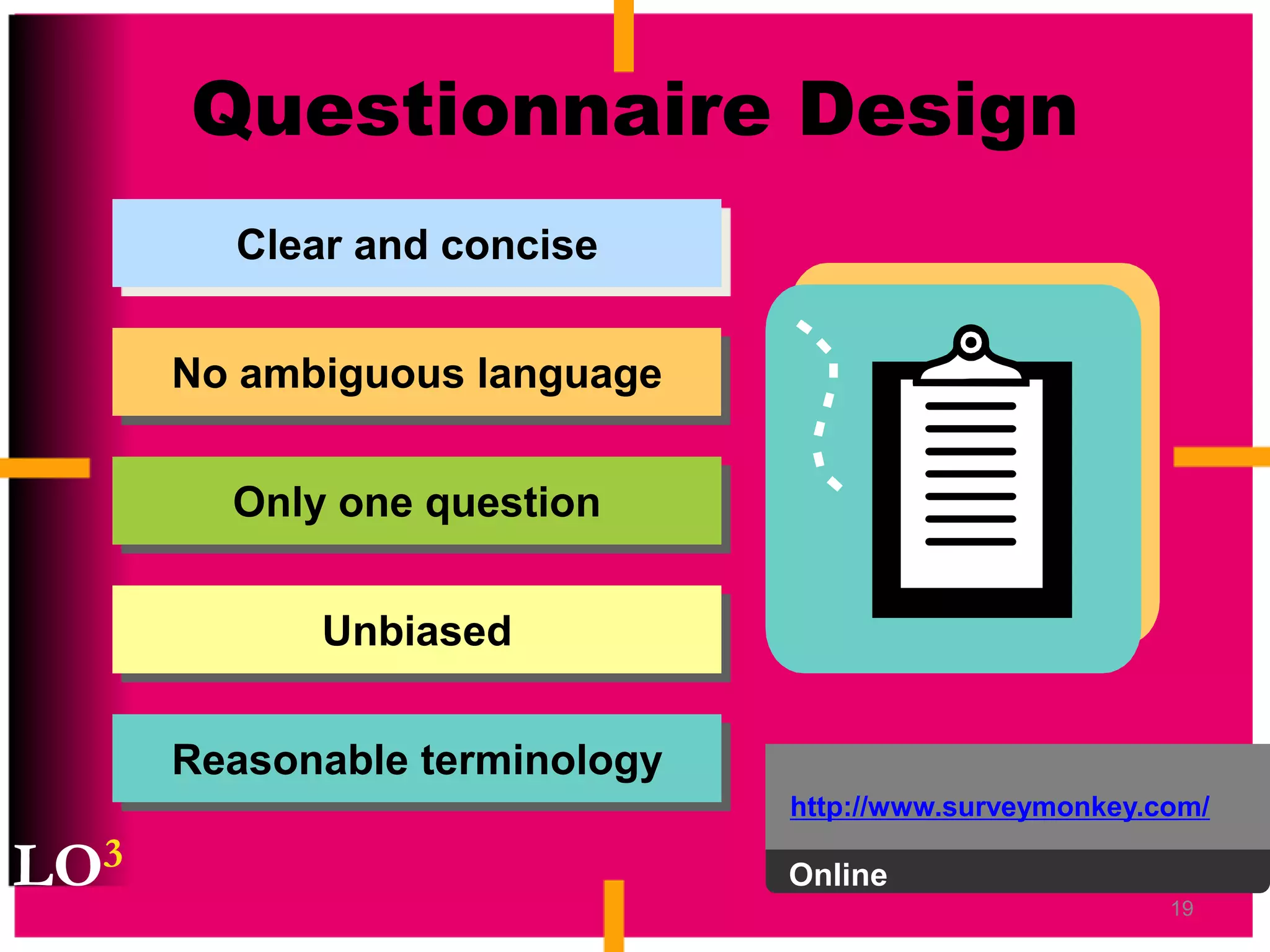 Questionnaire Design

Clear and concise

No ambiguous language

Only one question

Unbiased

Reasonable terminology

http://www.surveymonkey.com/

Online

LO$^3$

19